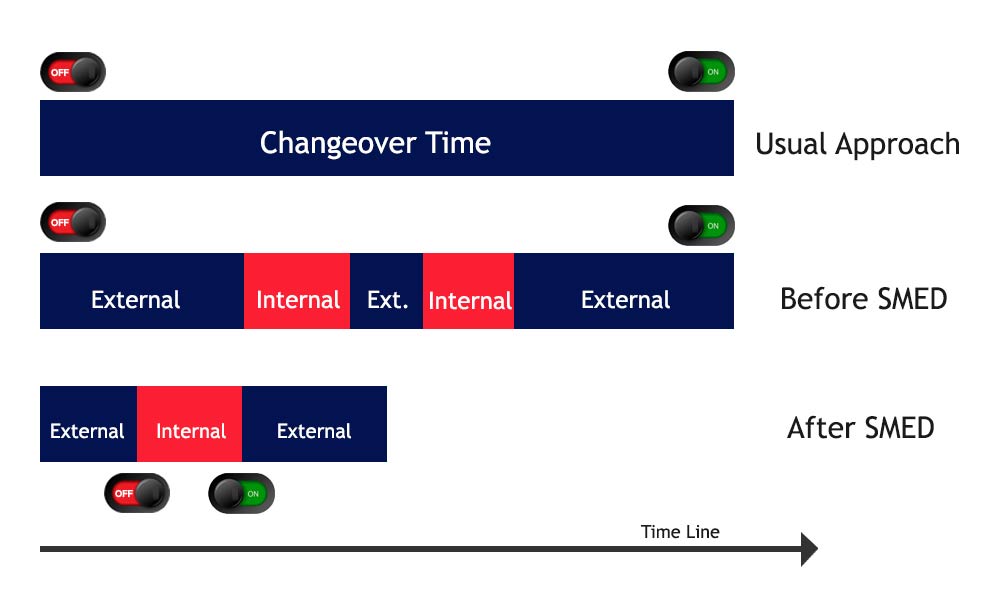 OFF

ON

Changeover Time

Usual Approach

OFF

ON

External Internal Ext. Internal External

Before SMED

External Internal External

After SMED

OFF

ON

Time Line